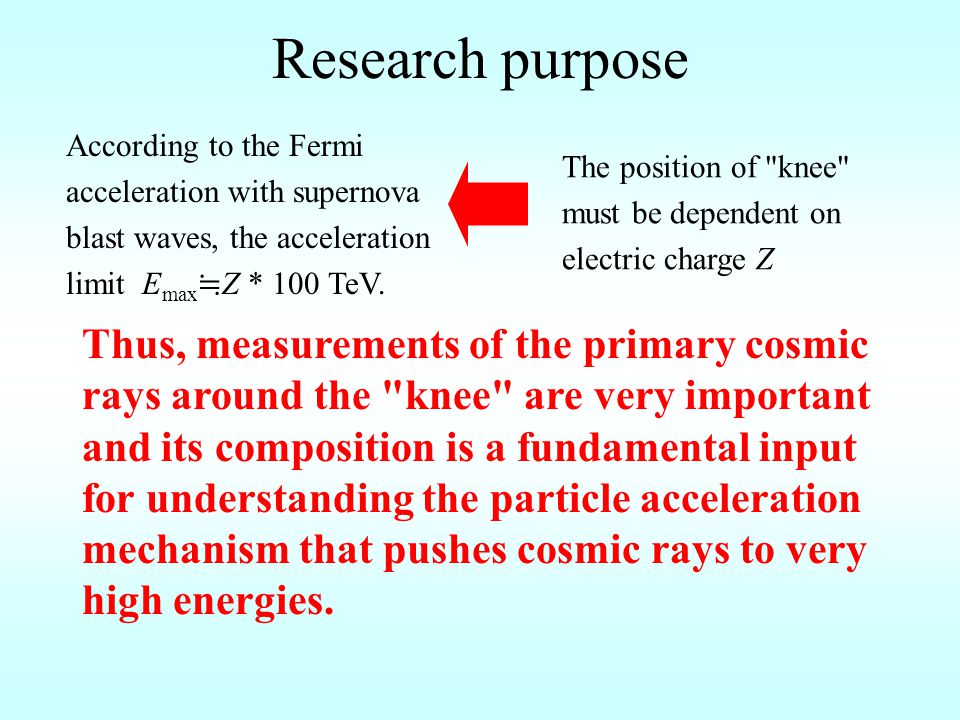 Research purpose

According to the Fermi acceleration with supernova blast waves, the acceleration limit $E_{max} \fallingdotseq Z * 100$ TeV.

The position of "knee" must be dependent on electric charge $Z$

Thus, measurements of the primary cosmic rays around the "knee" are very important and its composition is a fundamental input for understanding the particle acceleration mechanism that pushes cosmic rays to very high energies.